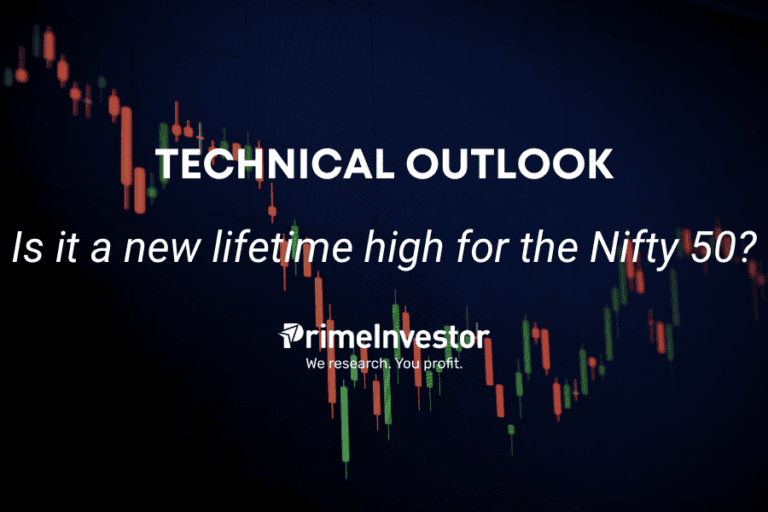 TECHNICAL OUTLOOK

Is it a new lifetime high for the Nifty 50?

PrimeInvestor
We research. You profit.